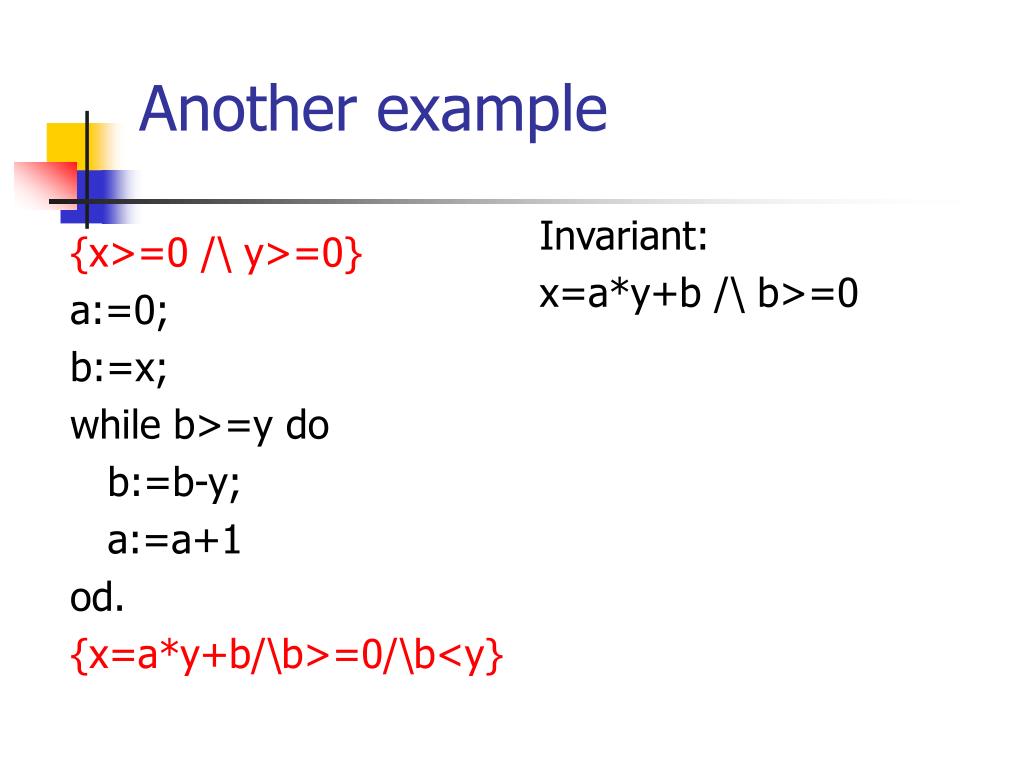 Another example

{x>=0 /\ y>=0}
a:=0;
b:=x;
while b>=y do
  b:=b-y;
  a:=a+1
od.
{x=a*y+b/\b>=0/\b<y}

Invariant:
x=a*y+b /\ b>=0